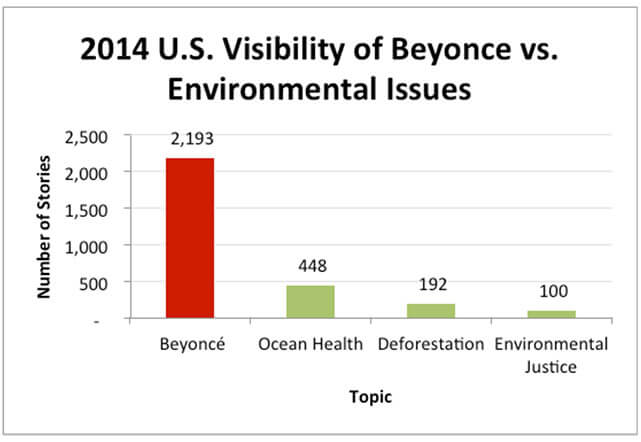 2014 U.S. Visibility of Beyonce vs. Environmental Issues

Number of Stories

2,500
2,000
1,500
1,000
500
-

2,193
448
192
100

Beyoncé
Ocean Health
Deforestation
Environmental Justice

Topic